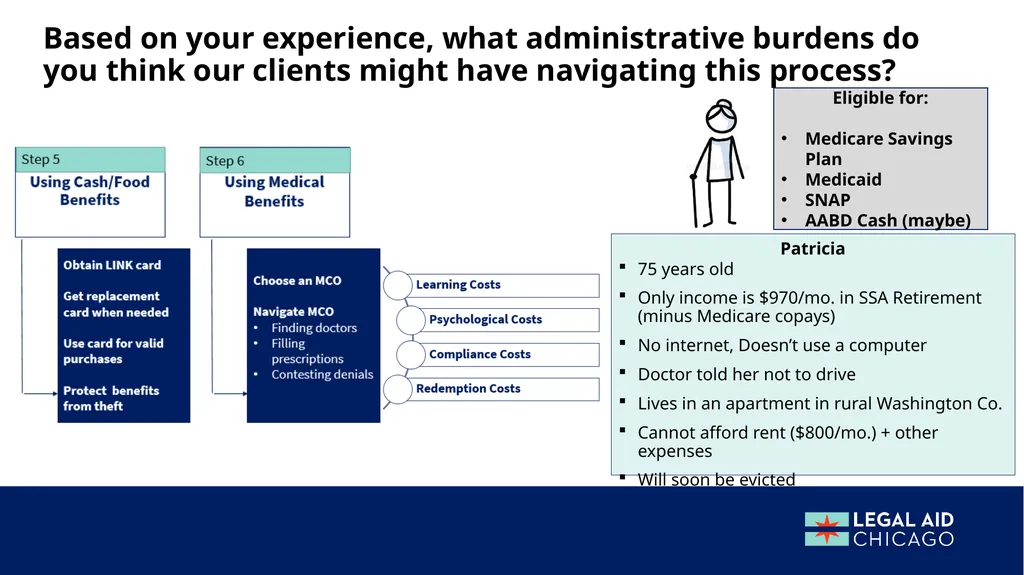 Based on your experience, what administrative burdens do you think our clients might have navigating this process?

Eligible for:

- Medicare Savings Plan
- Medicaid
- SNAP
- AABD Cash (maybe)

Step 5
Using Cash/Food Benefits

Obtain LINK card

Get replacement card when needed

Use card for valid purchases

Protect benefits from theft

Step 6
Using Medical Benefits

Choose an MCO

Navigate MCO
- Finding doctors
- Filling prescriptions
- Contesting denials

Learning Costs
Psychological Costs
Compliance Costs
Redemption Costs

Patricia
- 75 years old
- Only income is $970/mo. in SSA Retirement (minus Medicare copays)
- No internet, Doesn't use a computer
- Doctor told her not to drive
- Lives in an apartment in rural Washington Co.
- Cannot afford rent ($800/mo.) + other expenses
- Will soon be evicted

LEGAL AID CHICAGO